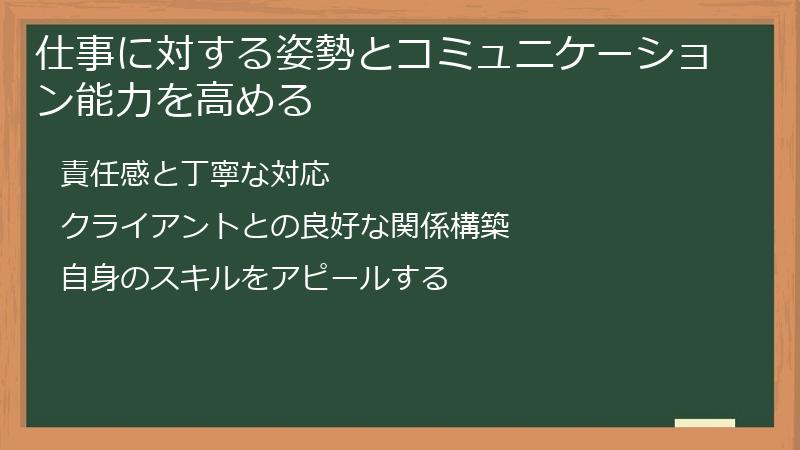 仕事に対する姿勢とコミュニケーション能力を高める

責任感と丁寧な対応

クライアントとの良好な関係構築

自身のスキルをアピールする